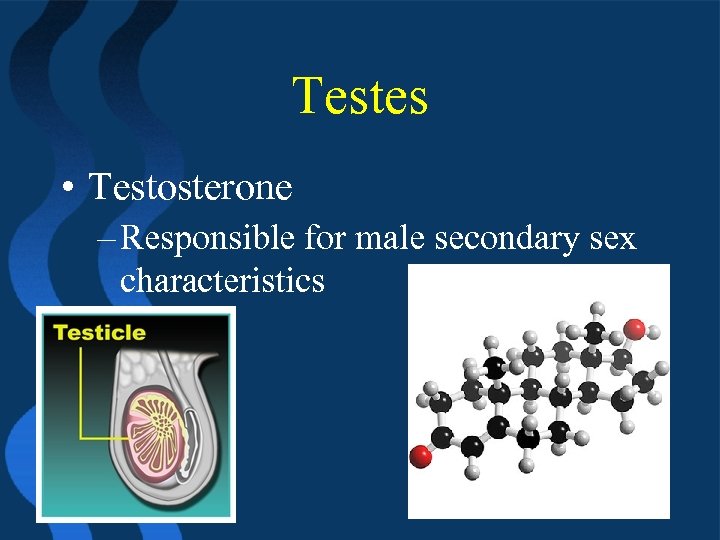 Testes

• Testosterone

– Responsible for male secondary sex characteristics

Testicle